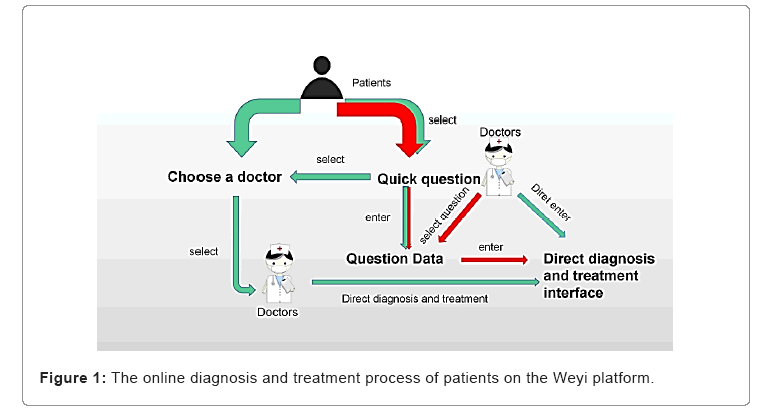 Patients

select

Doctors

select

Choose a doctor

Quick question

enter

select question

Diret enter

select

Question Data

enter

Direct diagnosis and treatment interface

Doctors

Direct diagnosis and treatment

**Figure 1:** The online diagnosis and treatment process of patients on the Weyi platform.